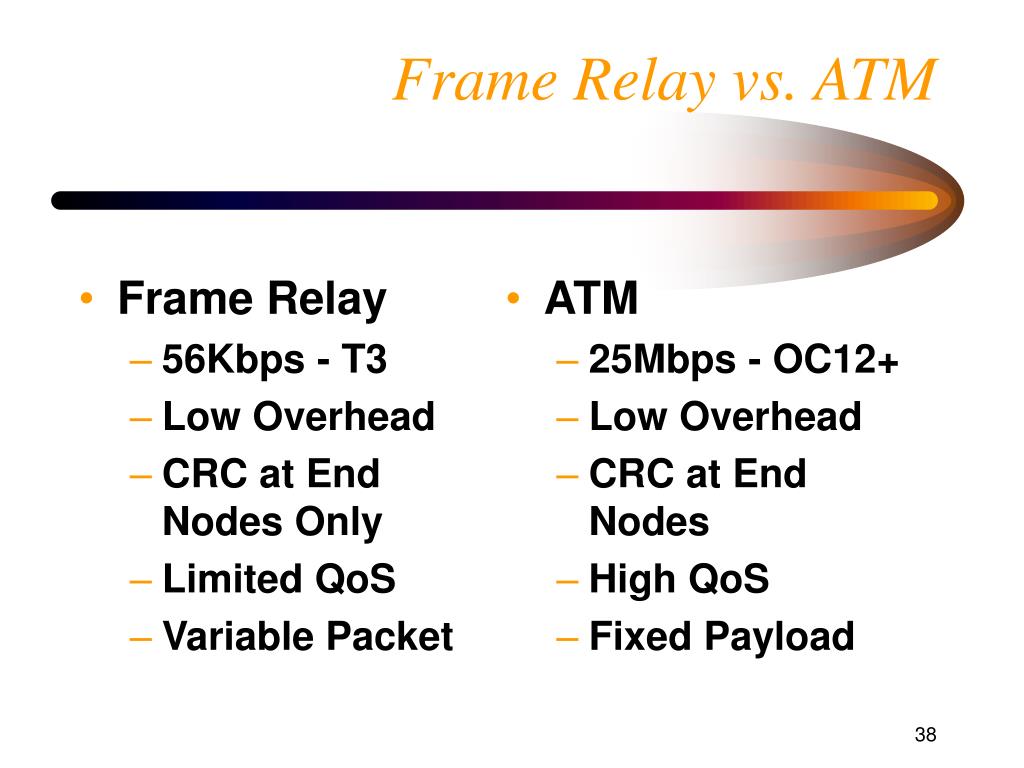 Frame Relay vs. ATM

• Frame Relay
– 56Kbps - T3
– Low Overhead
– CRC at End Nodes Only
– Limited QoS
– Variable Packet

• ATM
– 25Mbps - OC12+
– Low Overhead
– CRC at End Nodes
– High QoS
– Fixed Payload

38